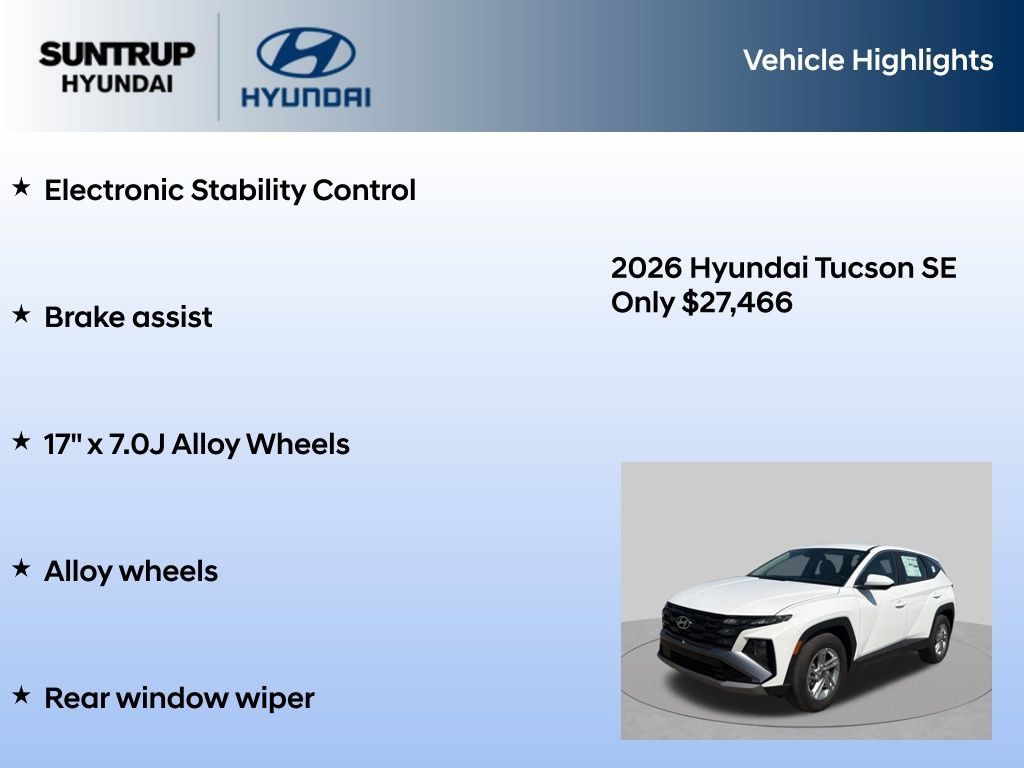 SUNTRUP HYUNDAI

HYUNDAI

Vehicle Highlights

★ Electronic Stability Control

★ Brake assist

★ 17" x 7.0J Alloy Wheels

★ Alloy wheels

★ Rear window wiper

2026 Hyundai Tucson SE
Only $27,466